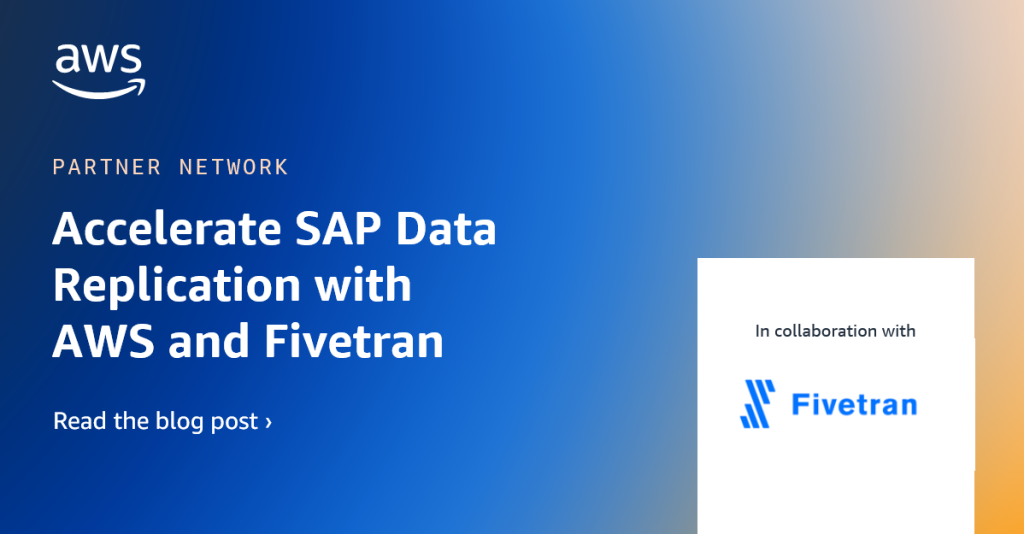 aws

PARTNER NETWORK

Accelerate SAP Data Replication with AWS and Fivetran

Read the blog post ›

In collaboration with

Fivetran